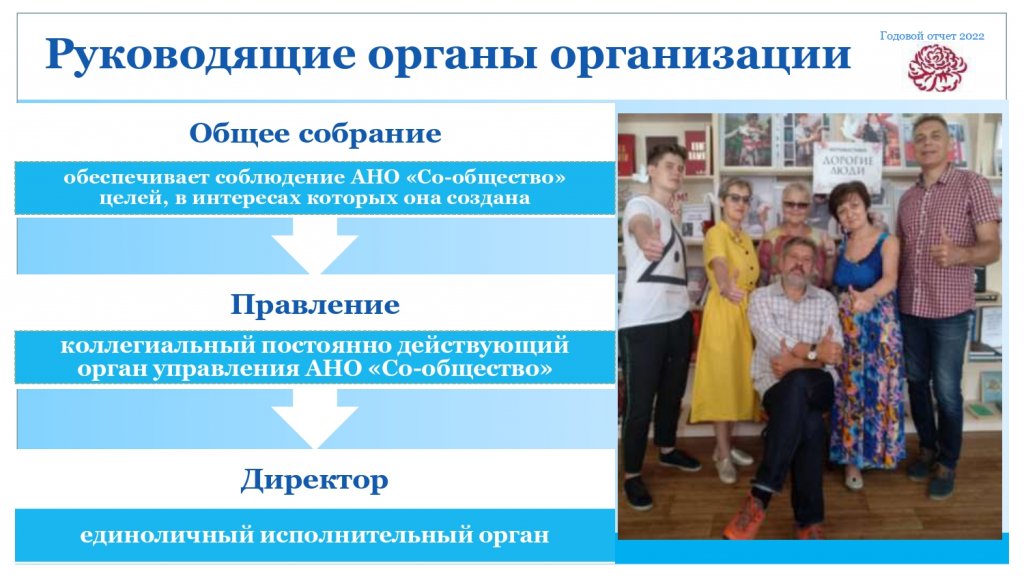 Руководящие органы организации

Годовой отчет 2022

Общее собрание

обеспечивает соблюдение АНО «Со-общество» целей, в интересах которых она создана

Правление

коллегиальный постоянно действующий орган управления АНО «Со-общество»

Директор

единоличный исполнительный орган

ДОРОГИЕ ЛЮДИ